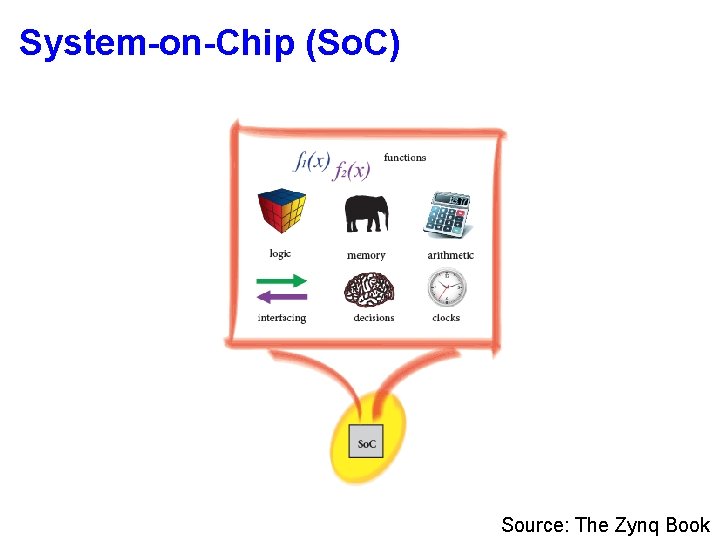 System-on-Chip (SoC)

$f_1(x)$ $f_2(x)$ functions

logic
memory
arithmetic

interfacing
decisions
clocks

SoC

Source: The Zynq Book